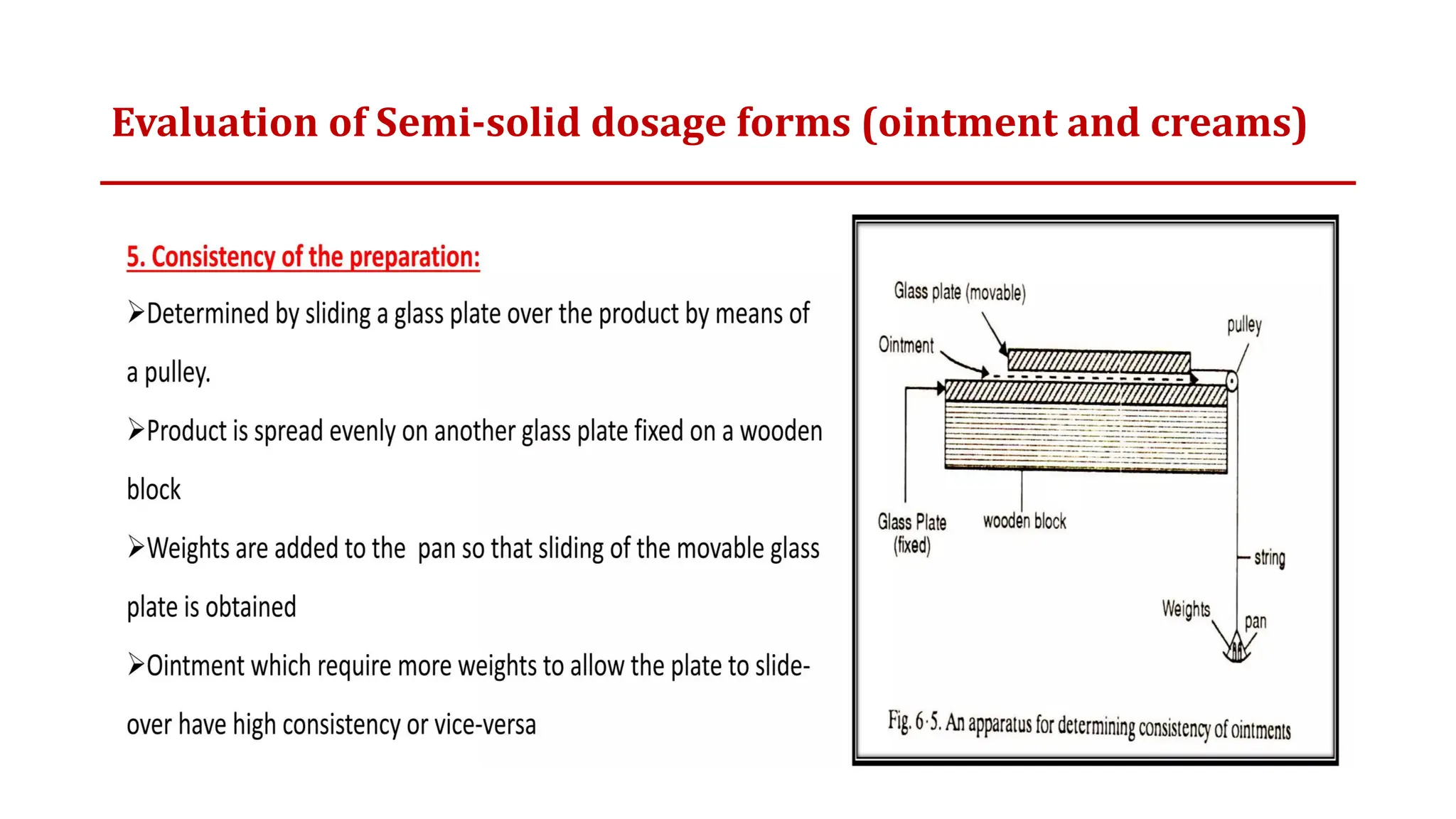 Evaluation of Semi-solid dosage forms (ointment and creams)

5. Consistency of the preparation:

➢Determined by sliding a glass plate over the product by means of a pulley.

➢Product is spread evenly on another glass plate fixed on a wooden block

➢Weights are added to the pan so that sliding of the movable glass plate is obtained

➢Ointment which require more weights to allow the plate to slide-over have high consistency or vice-versa

Glass plate (movable)
pulley
Ointment
Glass Plate (fixed)
wooden block
string
Weights
pan

Fig. 6·5. An apparatus for determining consistency of ointments